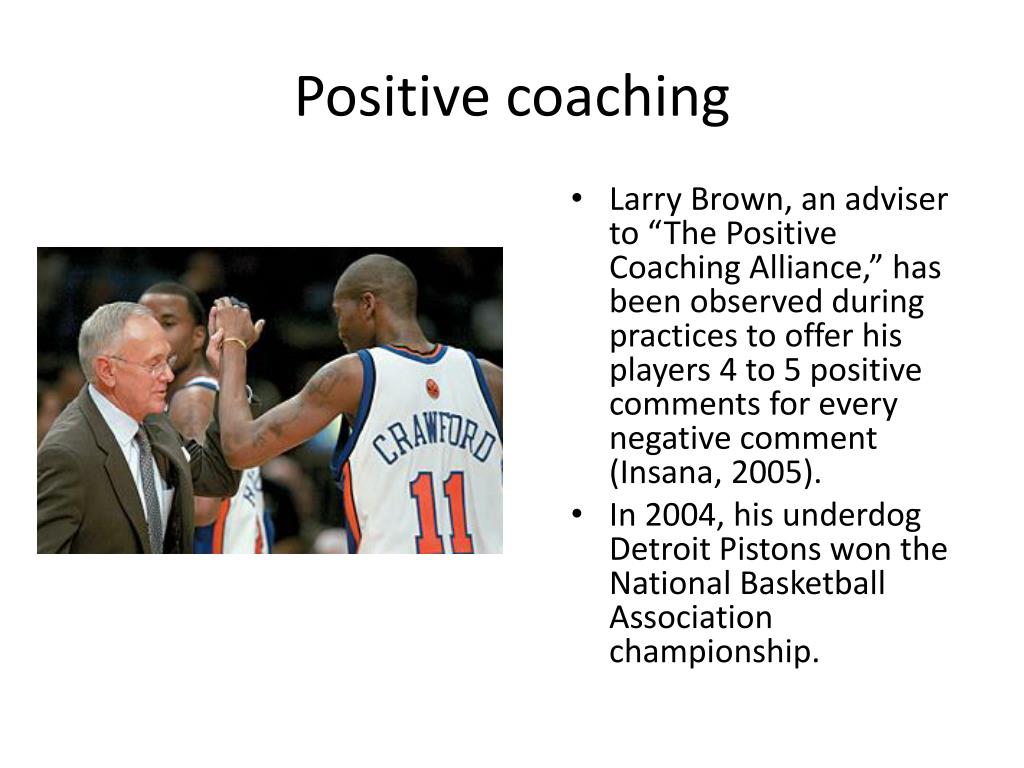 Positive coaching

CRAWFORD
11

• Larry Brown, an adviser to “The Positive Coaching Alliance,” has been observed during practices to offer his players 4 to 5 positive comments for every negative comment (Insana, 2005).
• In 2004, his underdog Detroit Pistons won the National Basketball Association championship.